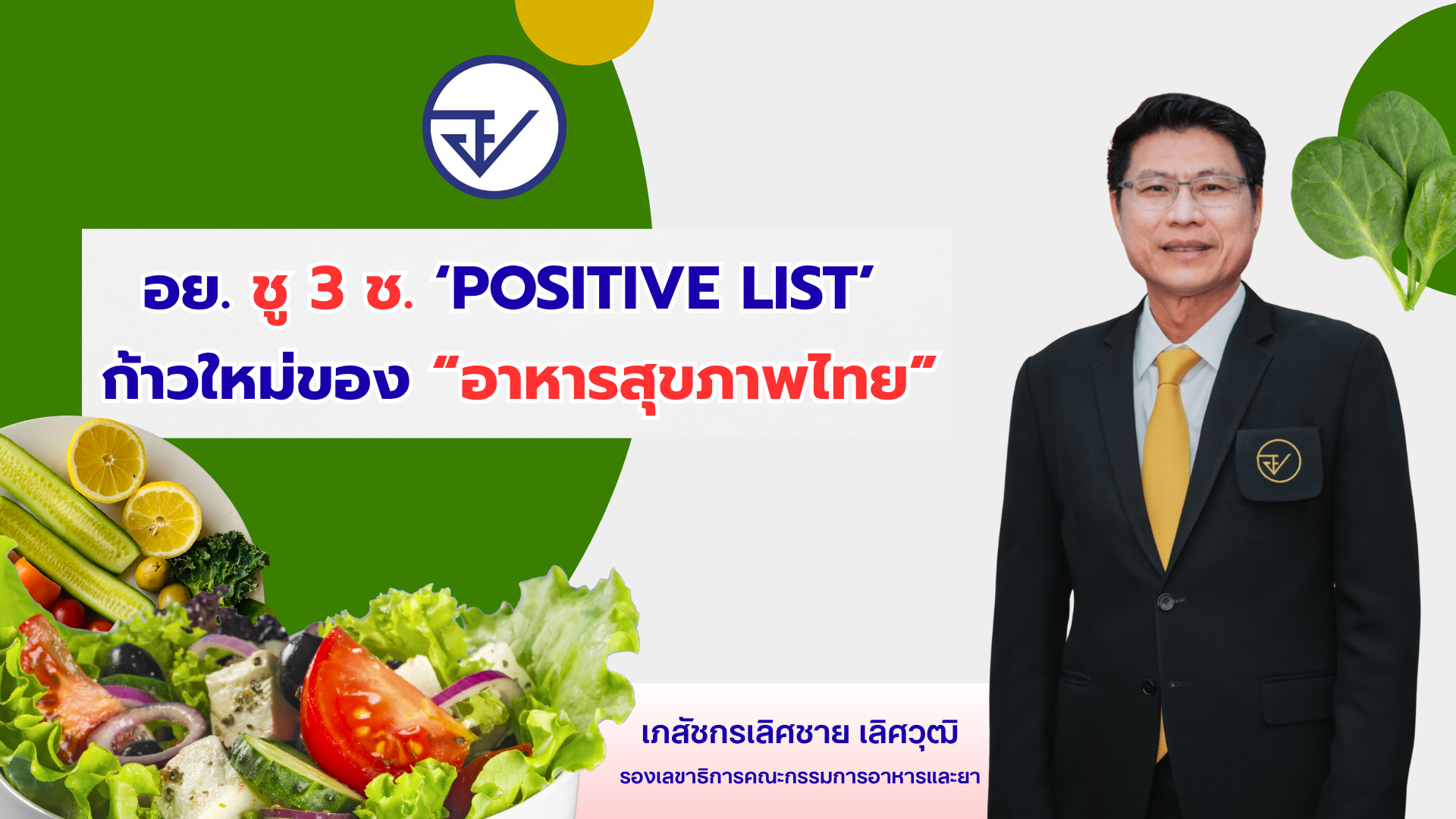 อย. ชู 3 ช. ‘POSITIVE LIST’
ก้าวใหม่ของ “อาหารสุขภาพไทย”

เภสัชกรเลิศชาย เลิศวุฒิ
รองเลขาธิการคณะกรรมการอาหารและยา